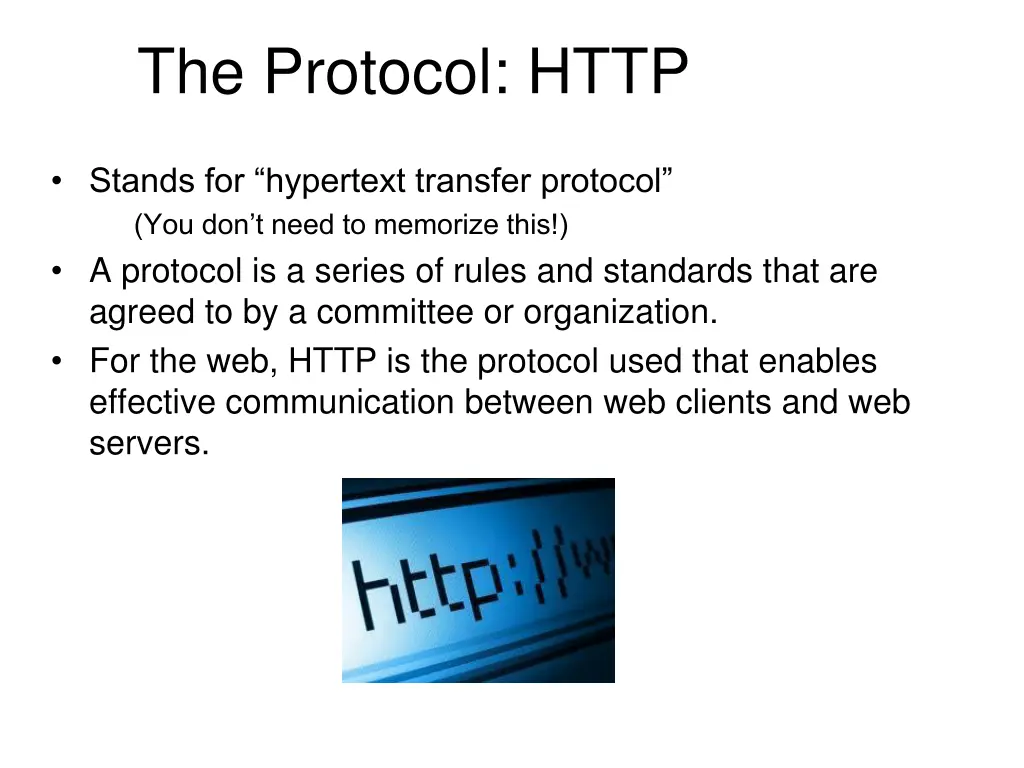 The Protocol: HTTP

• Stands for “hypertext transfer protocol”
(You don’t need to memorize this!)
• A protocol is a series of rules and standards that are agreed to by a committee or organization.
• For the web, HTTP is the protocol used that enables effective communication between web clients and web servers.

http://w